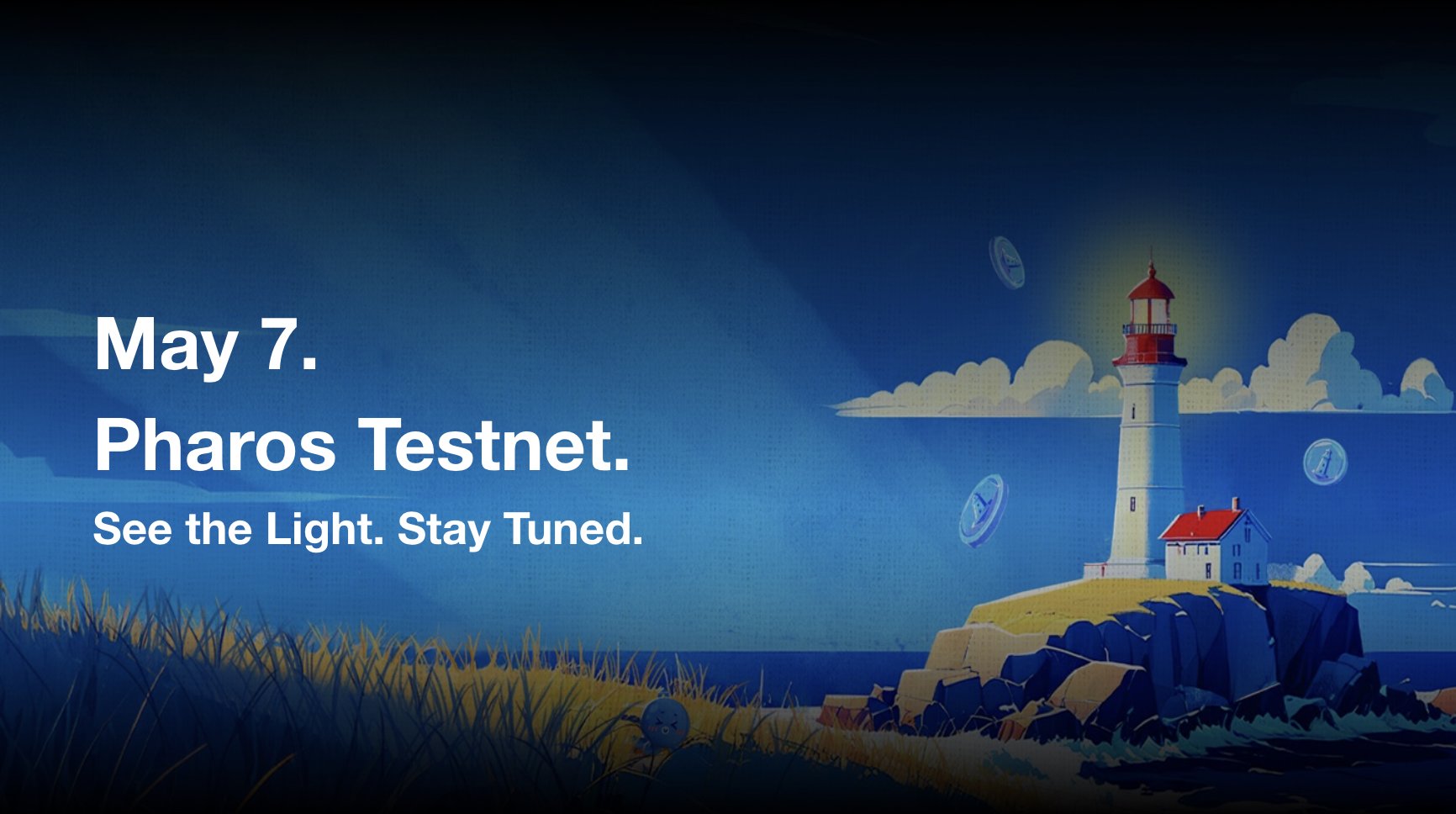 May 7.
Pharos Testnet.
See the Light. Stay Tuned.